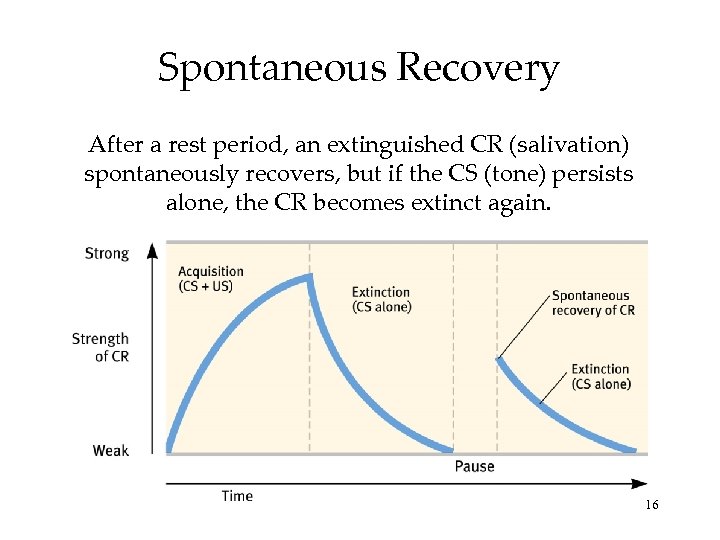 Spontaneous Recovery

After a rest period, an extinguished CR (salivation) spontaneously recovers, but if the CS (tone) persists alone, the CR becomes extinct again.

Strong

Strength of CR

Weak

Acquisition (CS + US)

Extinction (CS alone)

Spontaneous recovery of CR

Extinction (CS alone)

Pause

Time

16